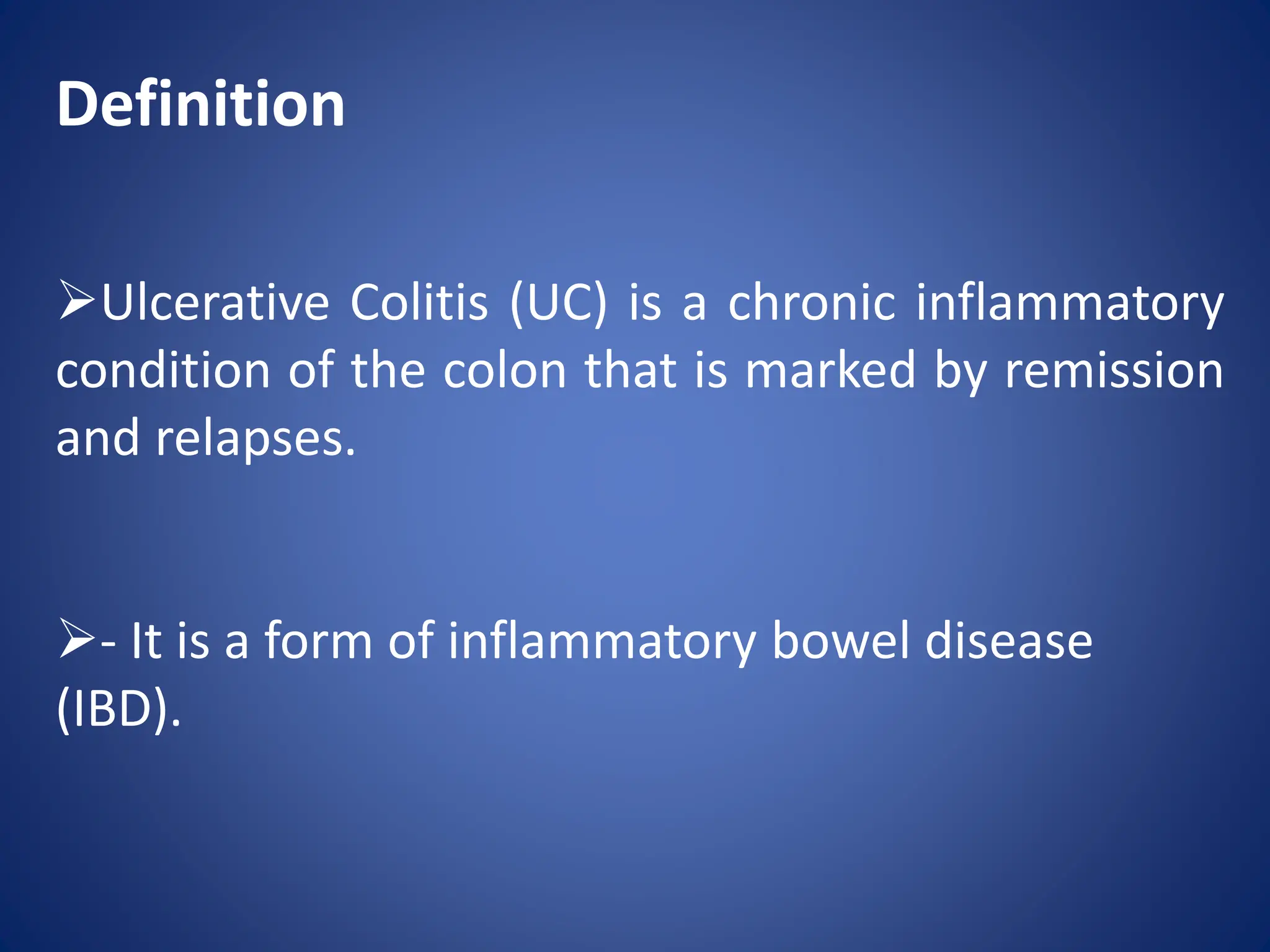 Definition

➢Ulcerative Colitis (UC) is a chronic inflammatory condition of the colon that is marked by remission and relapses.

➢- It is a form of inflammatory bowel disease (IBD).